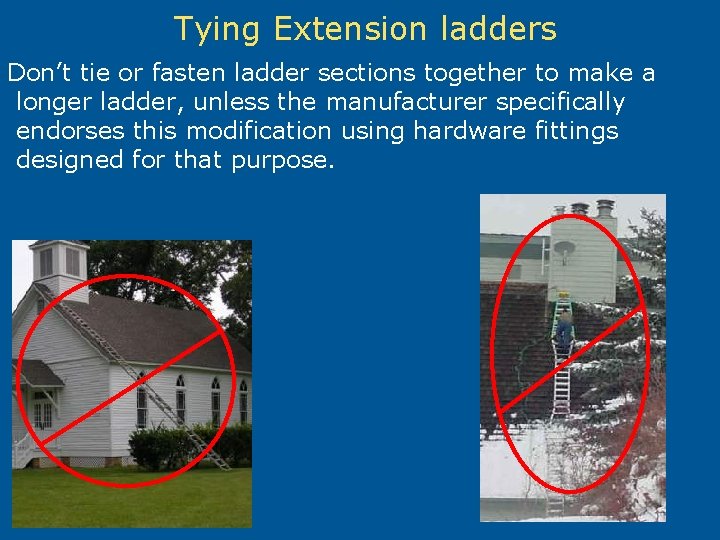 Tying Extension ladders

Don’t tie or fasten ladder sections together to make a longer ladder, unless the manufacturer specifically endorses this modification using hardware fittings designed for that purpose.